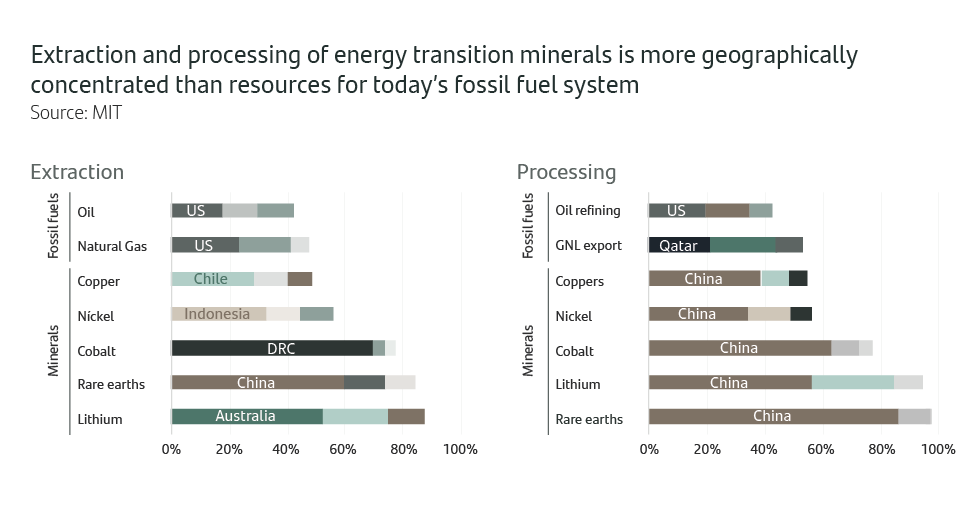 Extraction and processing of energy transition minerals is more geographically concentrated than resources for today's fossil fuel system
Source: MIT

Extraction

Fossil fuels
Oil US
Natural Gas US

Minerals
Copper Chile
Nickel Indonesia
Cobalt DRC
Rare earths China
Lithium Australia

0% 20% 40% 60% 80% 100%

Processing

Fossil fuels
Oil refining US
GNL export Qatar

Minerals
Coppers China
Nickel China
Cobalt China
Lithium China
Rare earths China

0% 20% 40% 60% 80% 100%